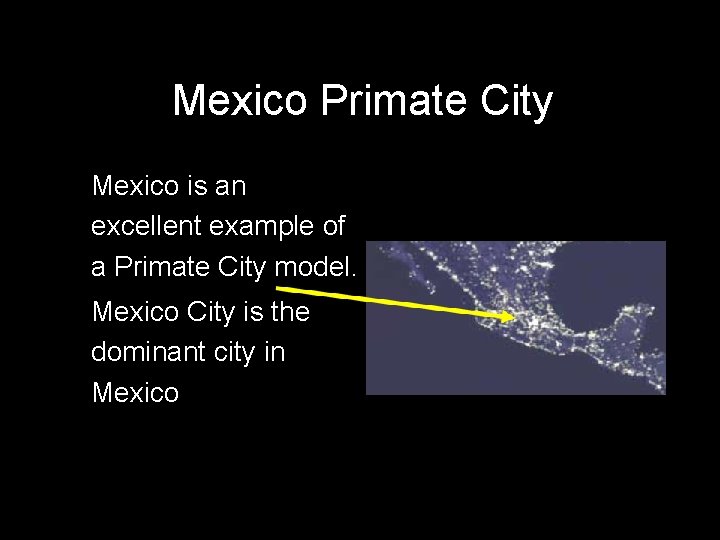 Mexico Primate City

Mexico is an excellent example of a Primate City model.

Mexico City is the dominant city in Mexico